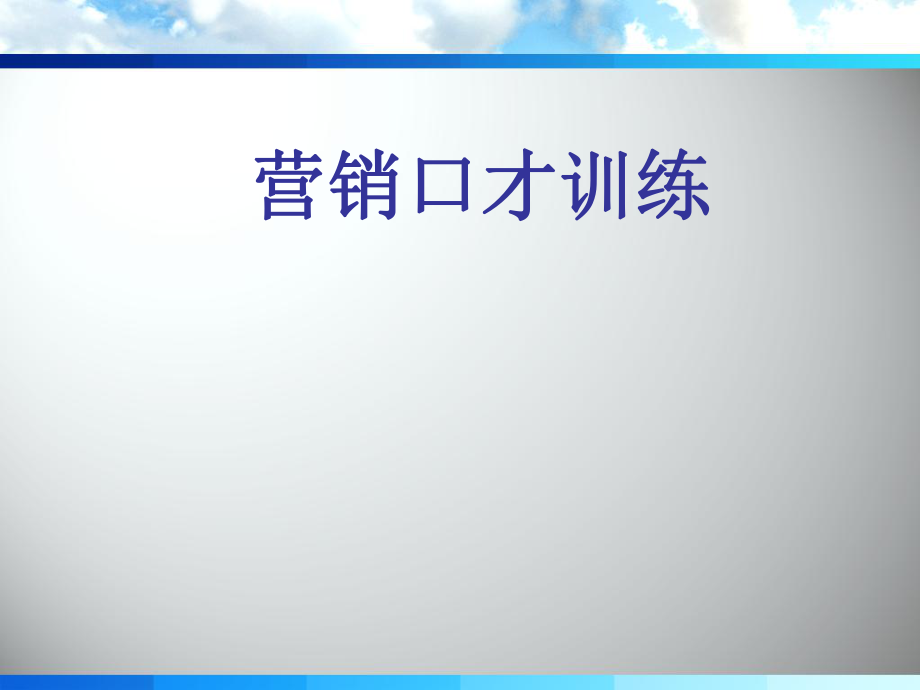 营销口才训练